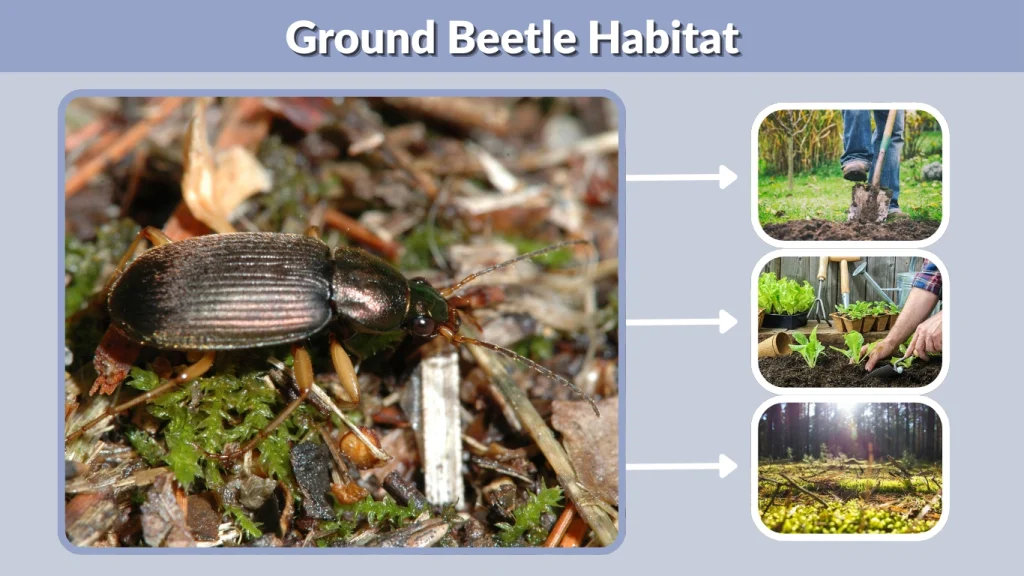 Ground Beetle Habitat